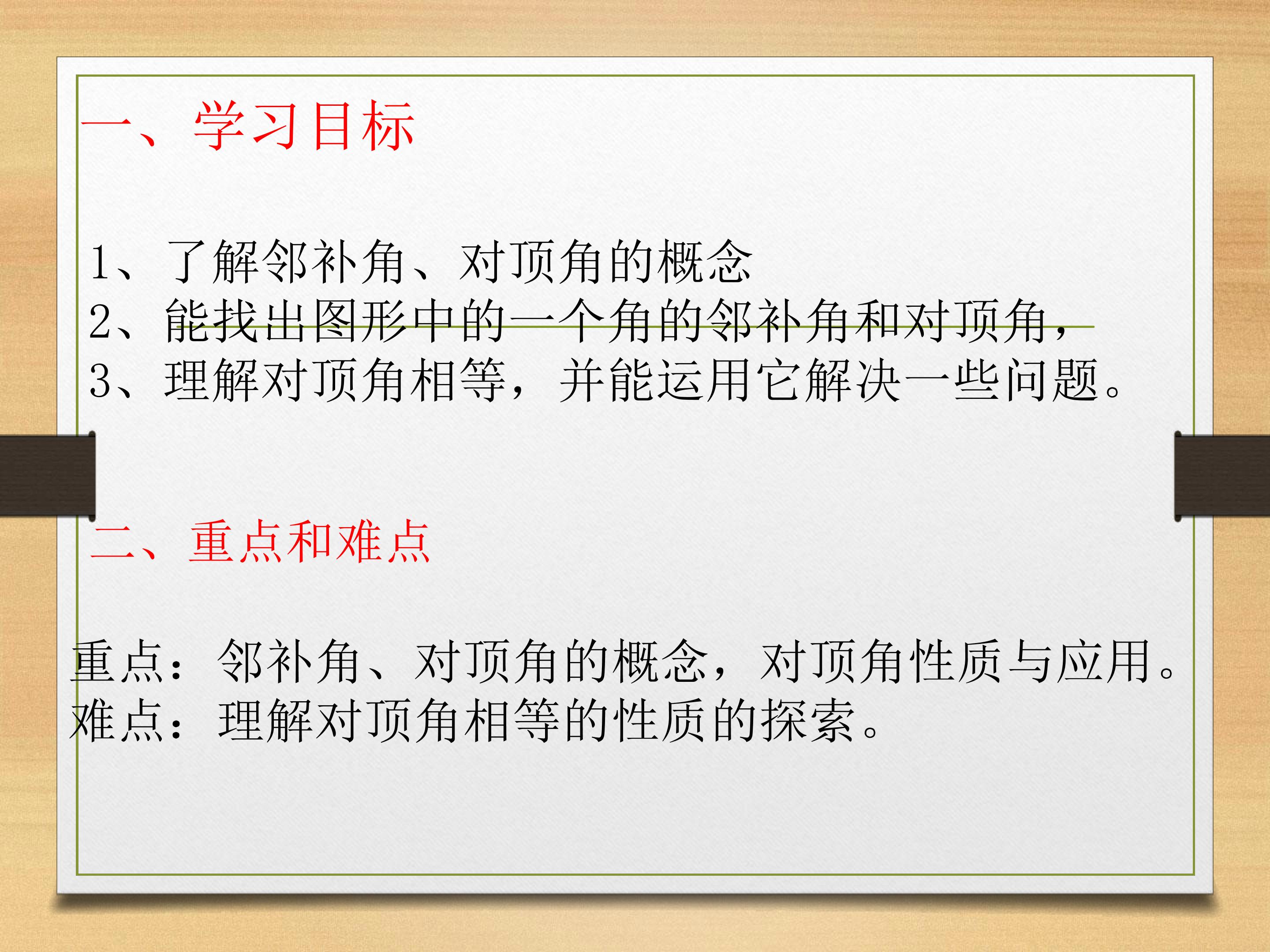 一、学习目标

1、了解邻补角、对顶角的概念
2、能找出图形中的一个角的邻补角和对顶角，
3、理解对顶角相等，并能运用它解决一些问题。

二、重点和难点

重点：邻补角、对顶角的概念，对顶角性质与应用。
难点：理解对顶角相等的性质的探索。